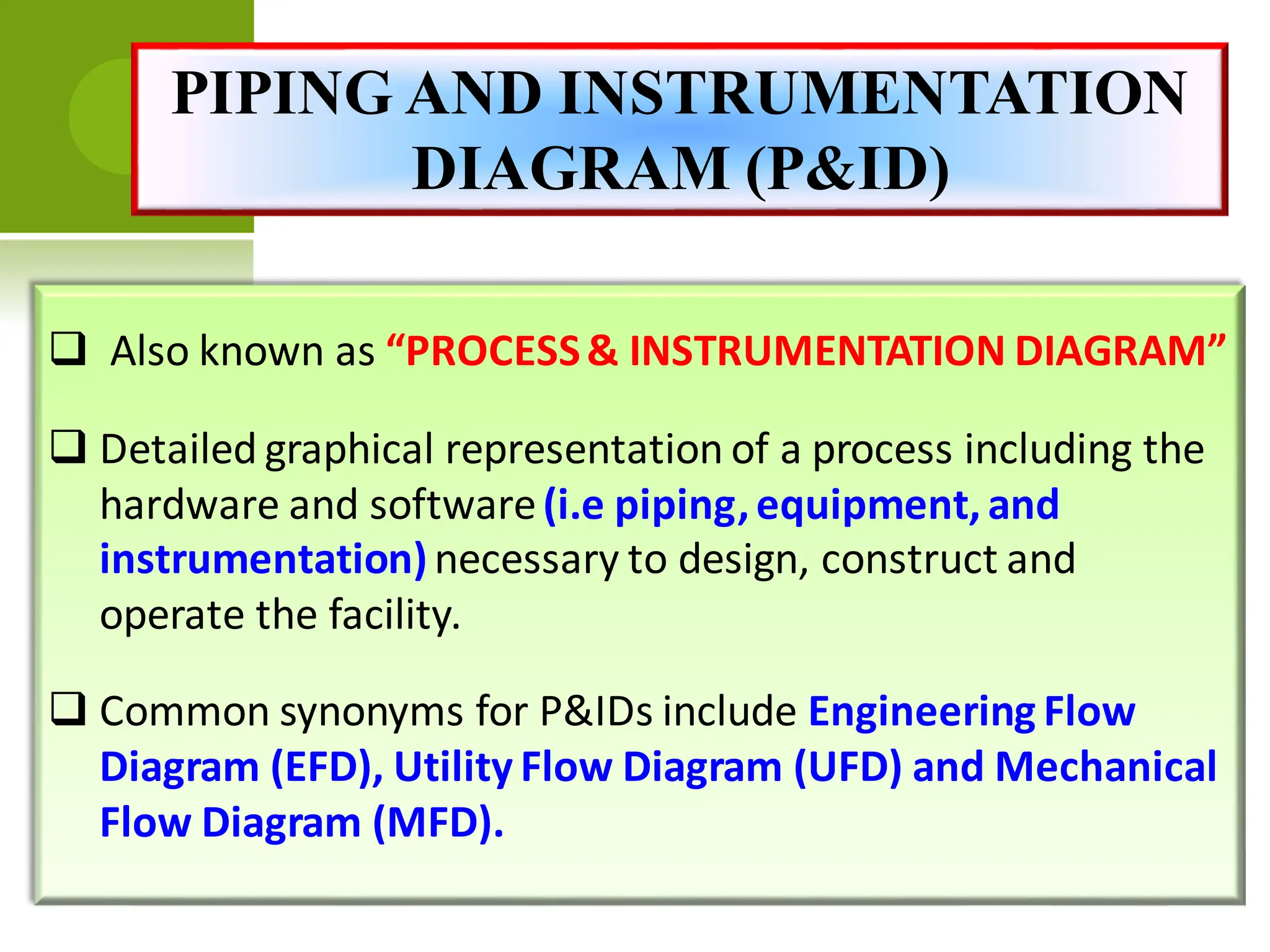 PIPING AND INSTRUMENTATION DIAGRAM (P&ID)

❑ Also known as “PROCESS & INSTRUMENTATION DIAGRAM”

❑ Detailed graphical representation of a process including the hardware and software (i.e piping, equipment, and instrumentation) necessary to design, construct and operate the facility.

❑ Common synonyms for P&IDs include Engineering Flow Diagram (EFD), Utility Flow Diagram (UFD) and Mechanical Flow Diagram (MFD).